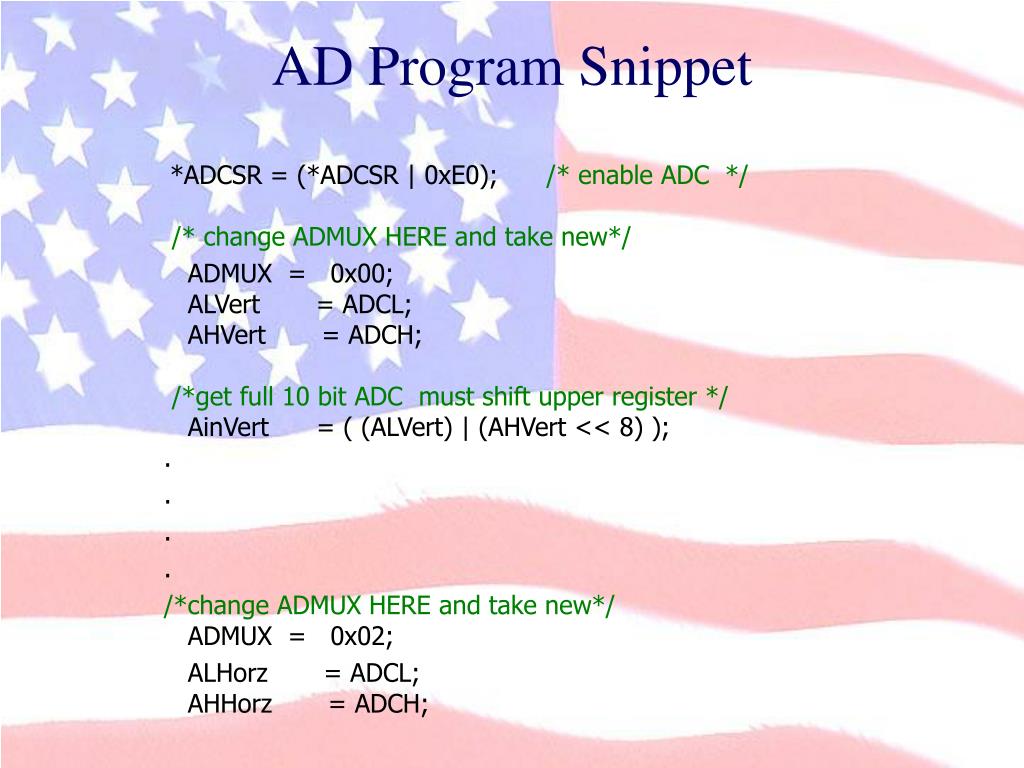 AD Program Snippet

*ADCSR = (*ADCSR | 0xE0); /* enable ADC */

/* change ADMUX HERE and take new*/
ADMUX = 0x00;
ALVert = ADCL;
AHVert = ADCH;

/*get full 10 bit ADC must shift upper register */
AinVert = ( (ALVert) | (AHVert << 8) );
.
.
.
.
/*change ADMUX HERE and take new*/
ADMUX = 0x02;
ALHorz = ADCL;
AHHorz = ADCH;